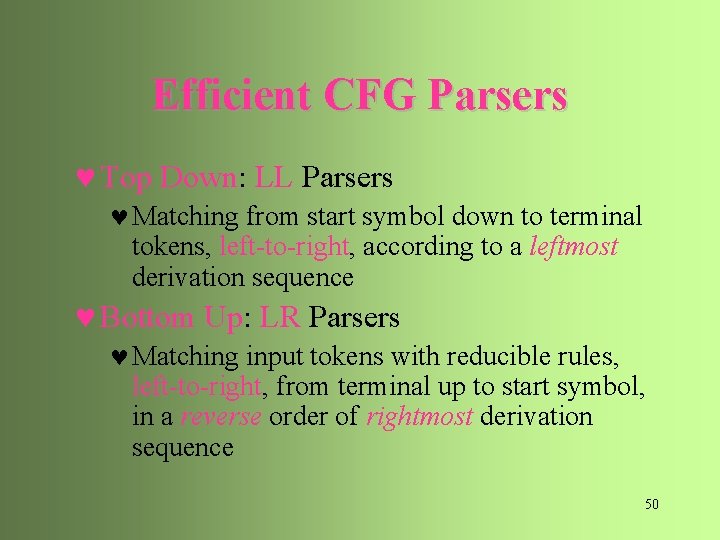 Efficient CFG Parsers

♥ Top Down: LL Parsers

♥ Matching from start symbol down to terminal tokens, left-to-right, according to a leftmost derivation sequence

♥ Bottom Up: LR Parsers

♥ Matching input tokens with reducible rules, left-to-right, from terminal up to start symbol, in a reverse order of rightmost derivation sequence

50